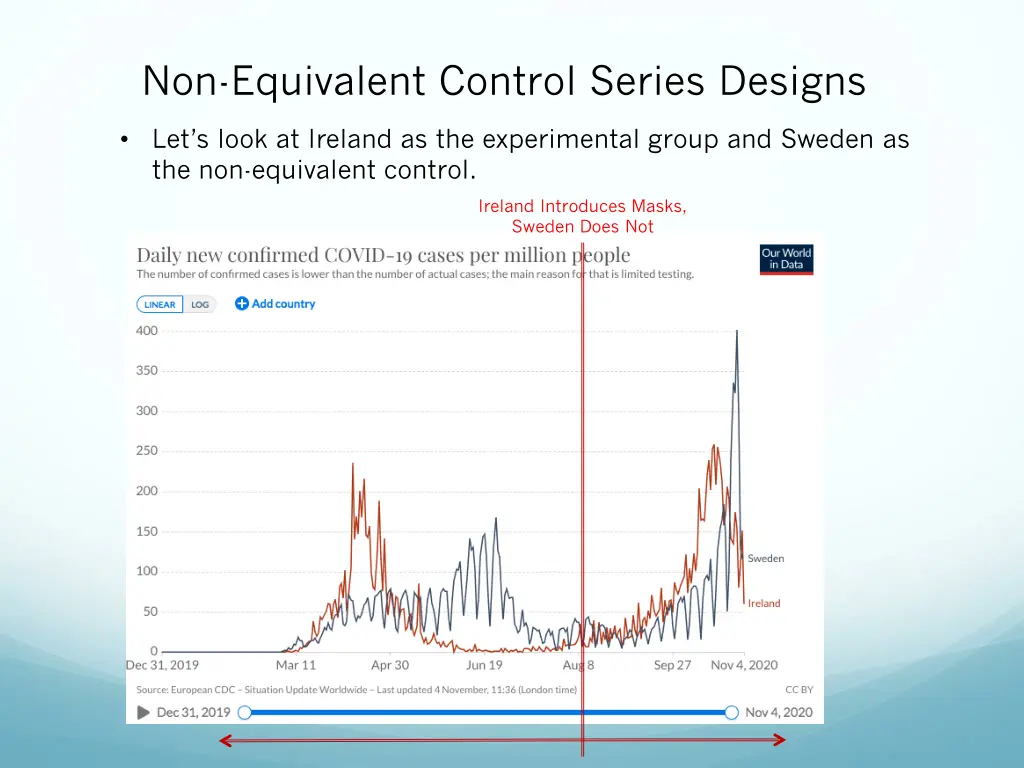 Non-Equivalent Control Series Designs

• Let's look at Ireland as the experimental group and Sweden as the non-equivalent control.

Ireland Introduces Masks, Sweden Does Not

Daily new confirmed COVID-19 cases per million people
The number of confirmed cases is lower than the number of actual cases; the main reason for that is limited testing.

Our World in Data

LINEAR LOG
Add country

400
350
300
250
200
150
100
50
0

Sweden
Ireland

Dec 31, 2019 Mar 11 Apr 30 Jun 19 Aug 8 Sep 27 Nov 4, 2020

Source: European CDC – Situation Update Worldwide – Last updated 4 November, 11:36 (London time)
CC BY

Dec 31, 2019
Nov 4, 2020